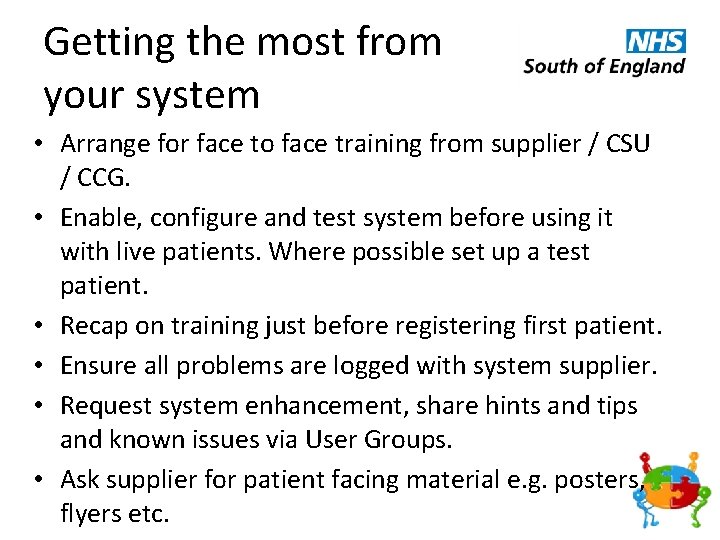 Getting the most from your system

NHS
South of England

• Arrange for face to face training from supplier / CSU / CCG.
• Enable, configure and test system before using it with live patients. Where possible set up a test patient.
• Recap on training just before registering first patient.
• Ensure all problems are logged with system supplier.
• Request system enhancement, share hints and tips and known issues via User Groups.
• Ask supplier for patient facing material e.g. posters, flyers etc.